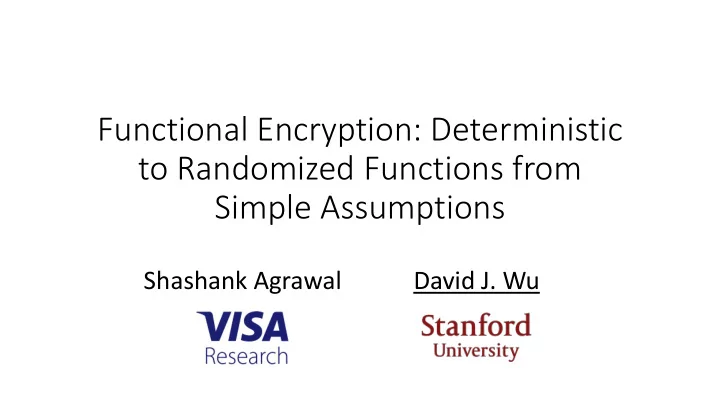 Functional Encryption: Deterministic to Randomized Functions from Simple Assumptions

Shashank Agrawal

VISA
Research

David J. Wu

Stanford
University